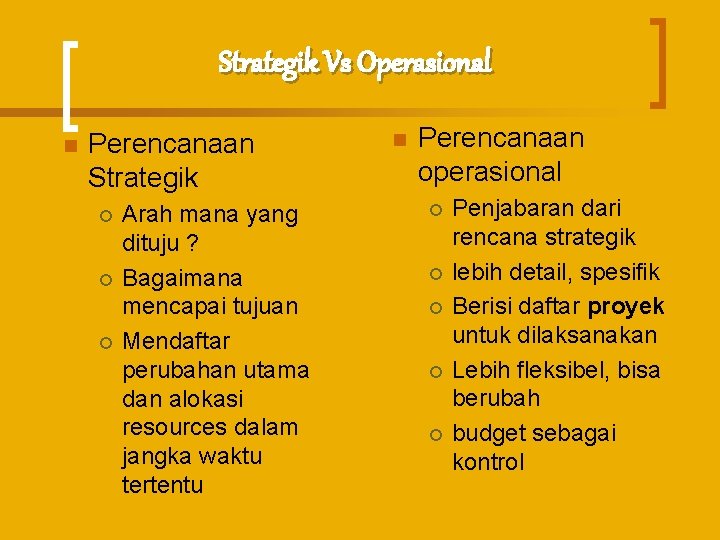 Strategik Vs Operasional

Perencanaan Strategik

Arah mana yang dituju ?

Bagaimana mencapai tujuan

Mendaftar perubahan utama dan alokasi resources dalam jangka waktu tertentu

Perencanaan operasional

Penjabaran dari rencana strategik

lebih detail, spesifik

Berisi daftar proyek untuk dilaksanakan

Lebih fleksibel, bisa berubah

budget sebagai kontrol